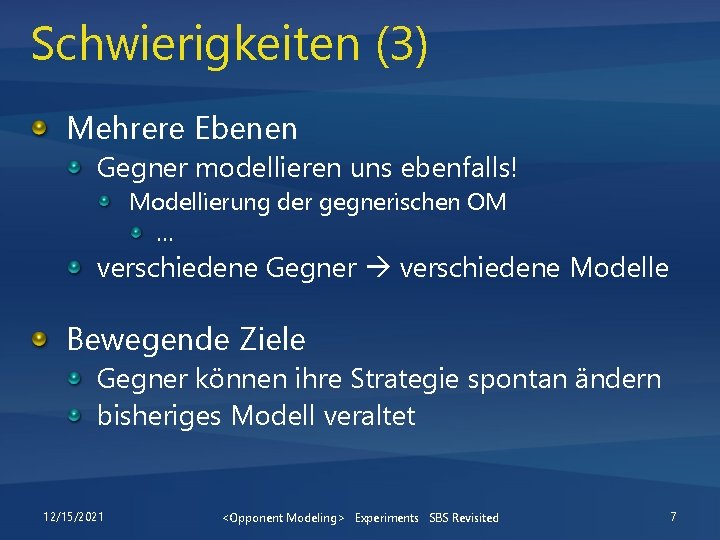 Schwierigkeiten (3)

Mehrere Ebenen

Gegner modellieren uns ebenfalls!

Modellierung der gegnerischen OM

…

verschiedene Gegner → verschiedene Modelle

Bewegende Ziele

Gegner können ihre Strategie spontan ändern

bisheriges Modell veraltet

12/15/2021 <Opponent Modeling> Experiments SBS Revisited 7